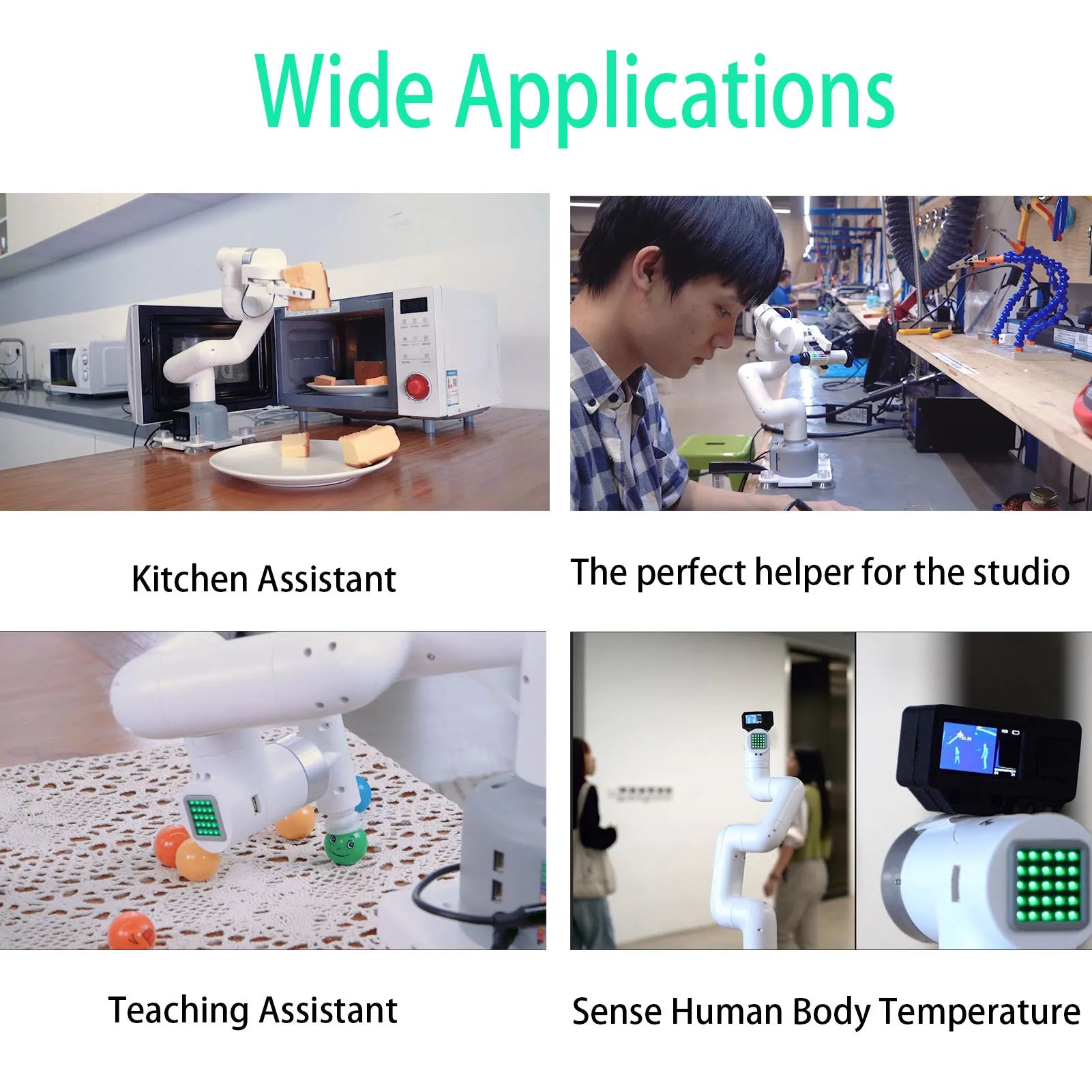 Wide Applications

Kitchen Assistant

The perfect helper for the studio

Teaching Assistant

Sense Human Body Temperature